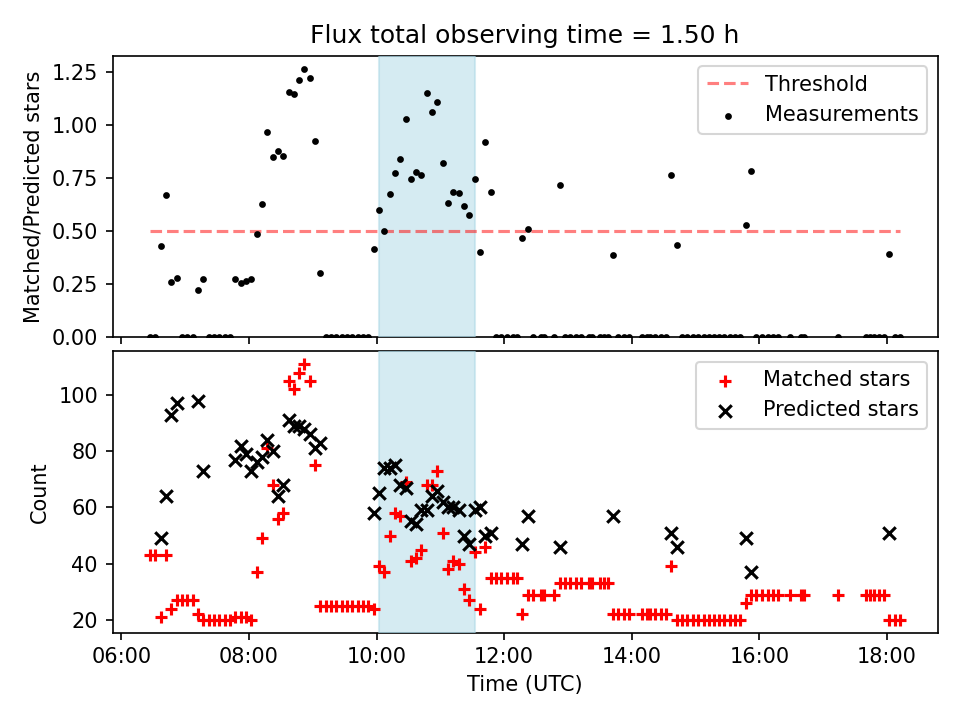 Flux total observing time = 1.50 h

Matched/Predicted stars

1.25
1.00
0.75
0.50
0.25
0.00

Threshold
Measurements

Count

100
80
60
40
20

Matched stars
Predicted stars

06:00
08:00
10:00
12:00
14:00
16:00
18:00

Time (UTC)